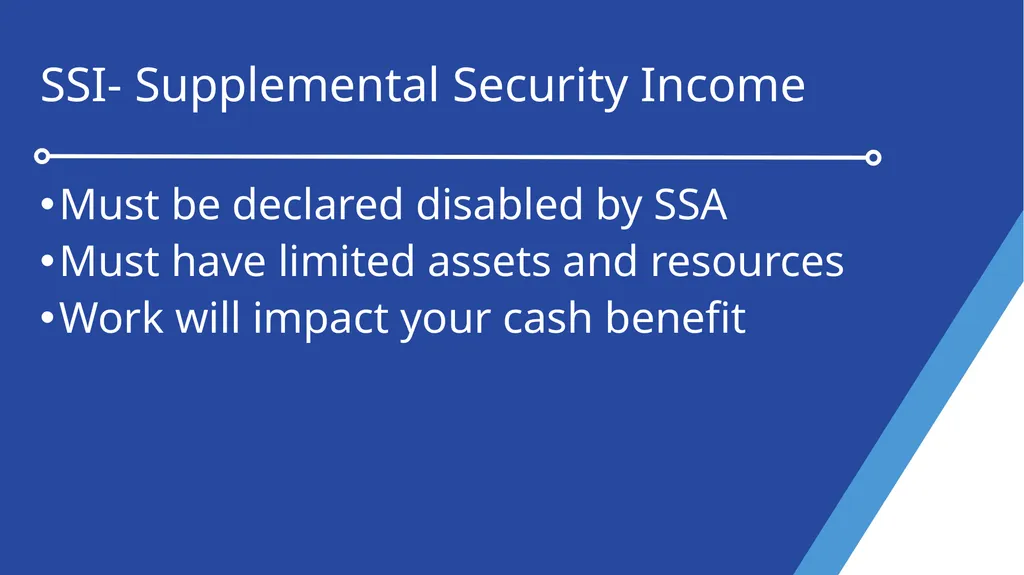 SSI- Supplemental Security Income

•Must be declared disabled by SSA
•Must have limited assets and resources
•Work will impact your cash benefit